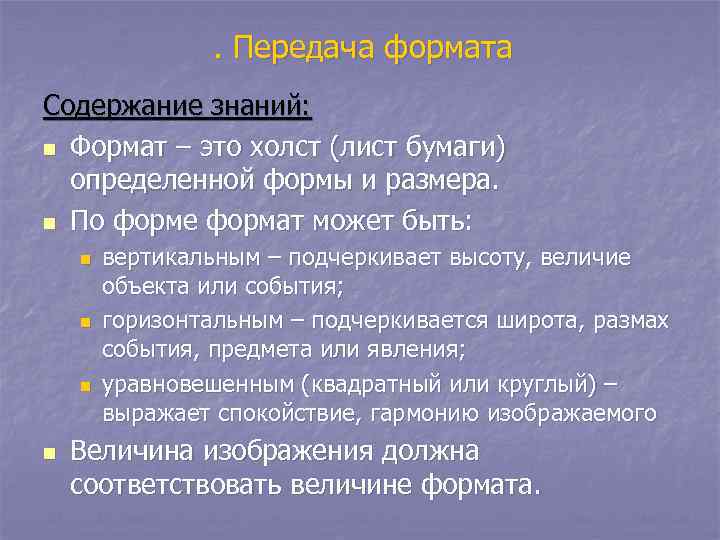 . Передача формата

Содержание знаний:

Формат – это холст (лист бумаги) определенной формы и размера.

По форме формат может быть:

вертикальным – подчеркивает высоту, величие объекта или события;

горизонтальным – подчеркивается широта, размах события, предмета или явления;

уравновешенным (квадратный или круглый) – выражает спокойствие, гармонию изображаемого

Величина изображения должна соответствовать величине формата.